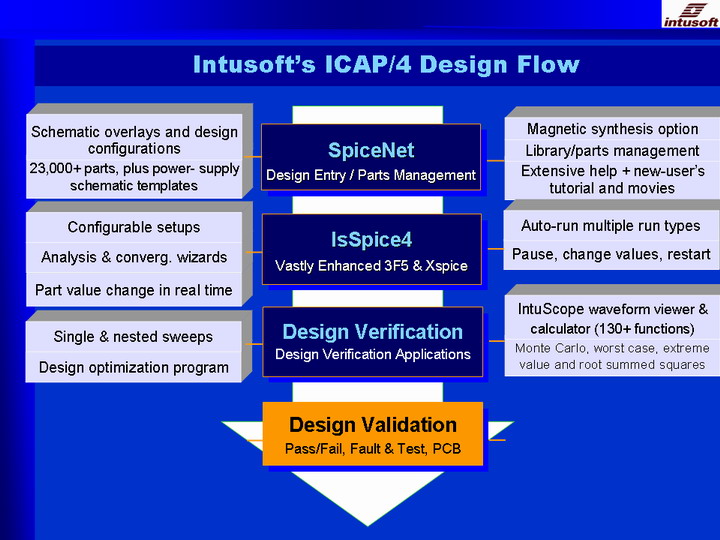 intusoft

Intusoft's ICAP/4 Design Flow

Schematic overlays and design configurations

23,000+ parts, plus power- supply schematic templates

SpiceNet
Design Entry / Parts Management

Magnetic synthesis option

Library/parts management

Extensive help + new-user's tutorial and movies

Configurable setups

Analysis & converg. wizards

Part value change in real time

IsSpice4
Vastly Enhanced 3F5 & Xspice

Auto-run multiple run types

Pause, change values, restart

Single & nested sweeps

Design optimization program

Design Verification
Design Verification Applications

IntuScope waveform viewer & calculator (130+ functions)

Monte Carlo, worst case, extreme value and root summed squares

Design Validation
Pass/Fail, Fault & Test, PCB